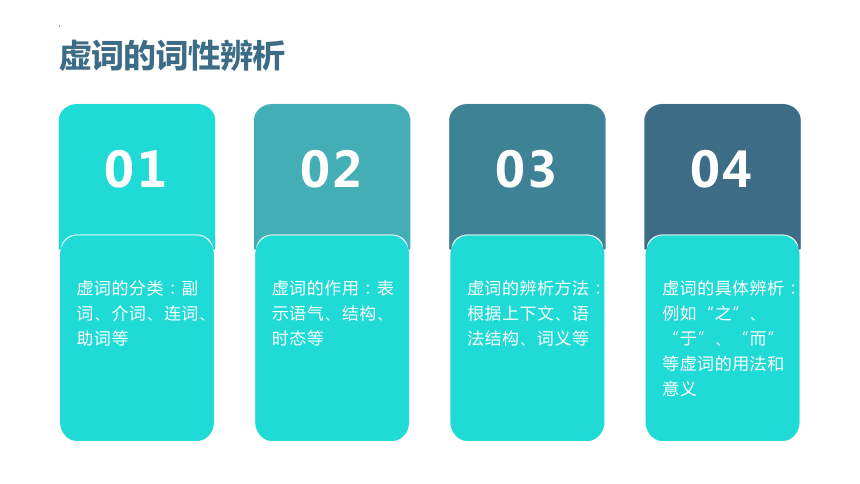 虚词的词性辨析

01

虚词的分类：副词、介词、连词、助词等

02

虚词的作用：表示语气、结构、时态等

03

虚词的辨析方法：根据上下文、语法结构、词义等

04

虚词的具体辨析：例如“之”、“于”、“而”等虚词的用法和意义